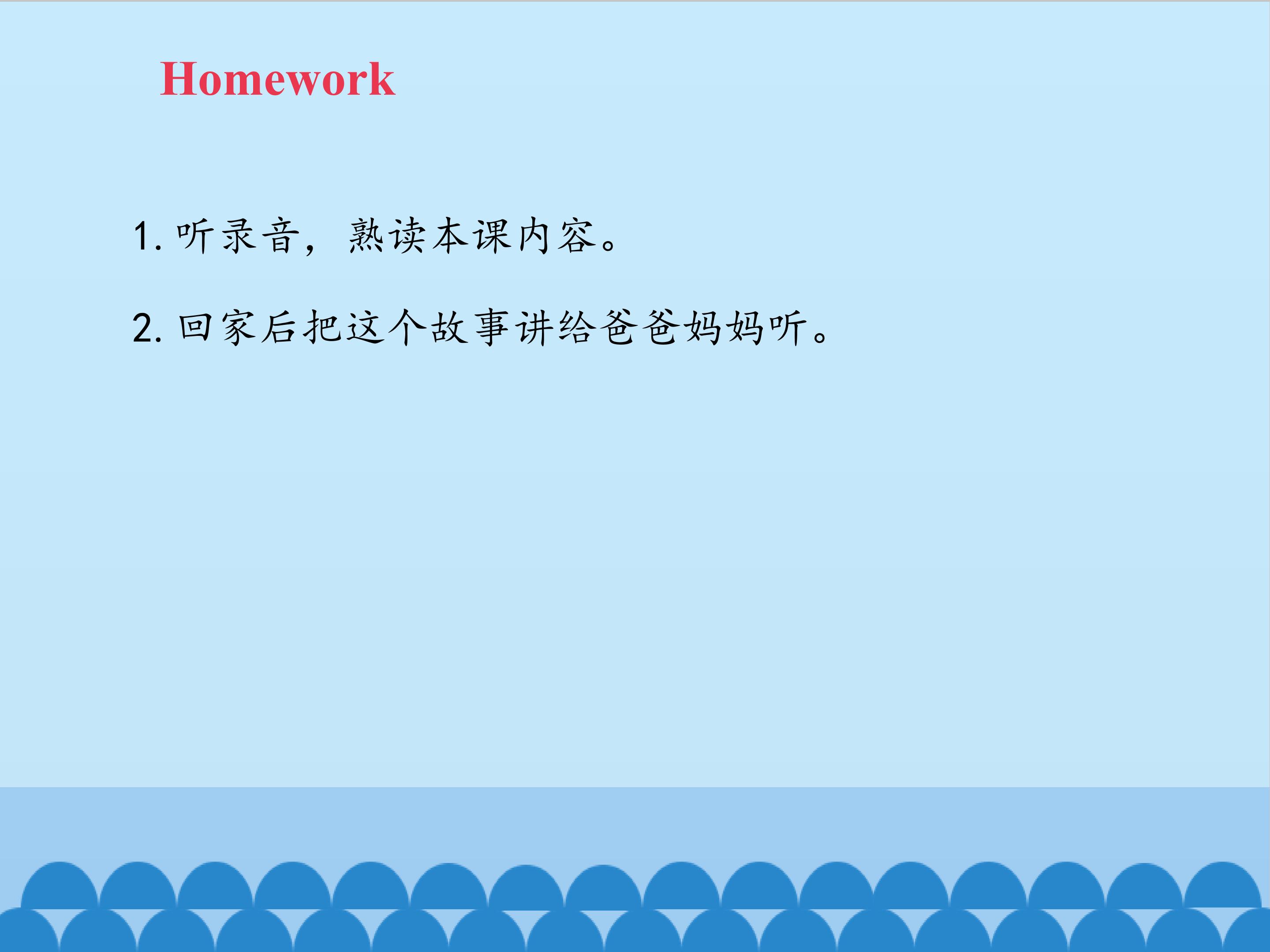 Homework

1.听录音，熟读本课内容。

2.回家后把这个故事讲给爸爸妈妈听。